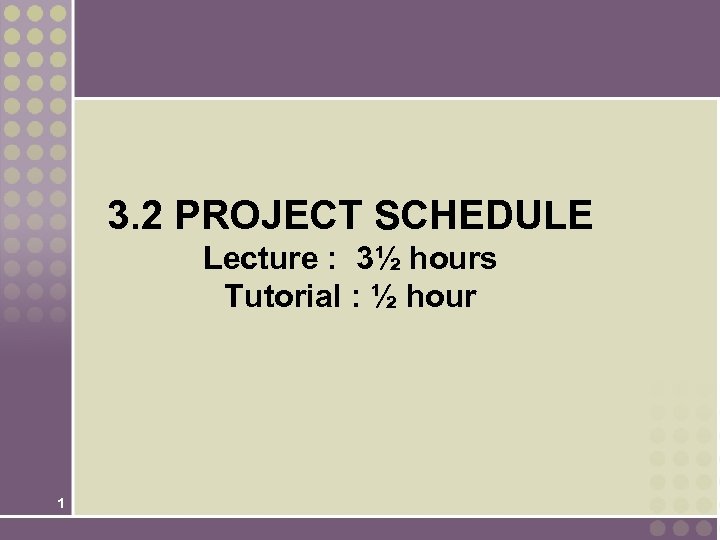 3.2 PROJECT SCHEDULE
Lecture : 3½ hours
Tutorial : ½ hour

1